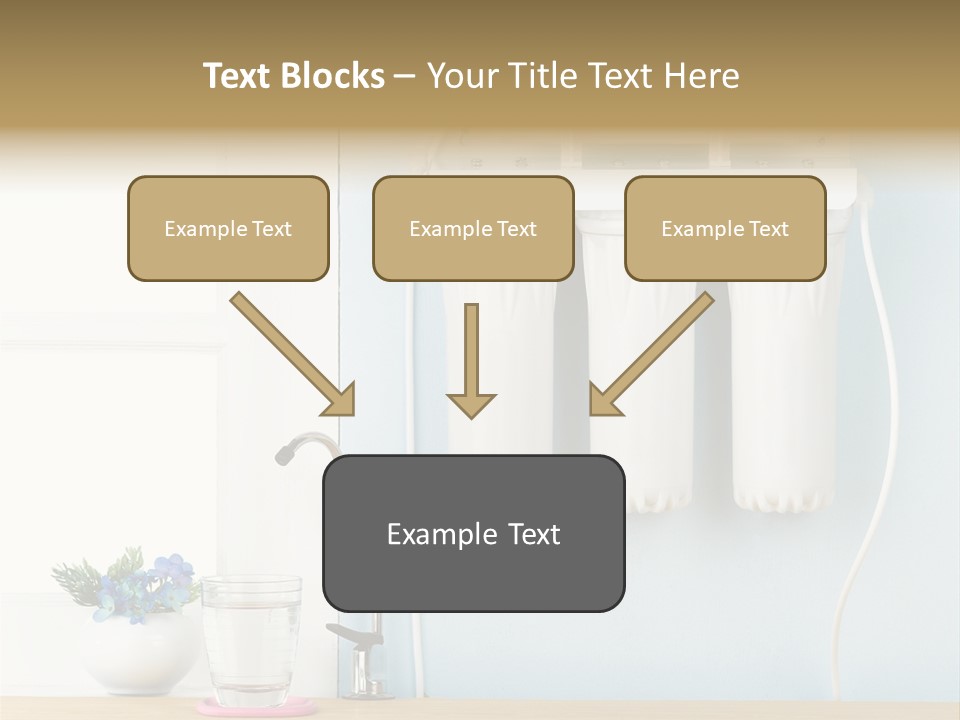 Text Blocks – Your Title Text Here

Example Text

Example Text

Example Text

Example Text